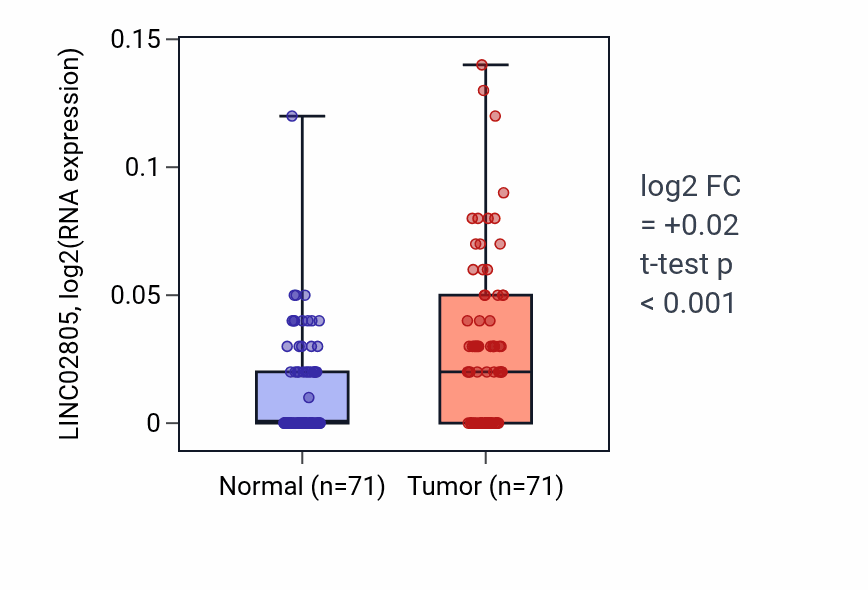 LINC02805, log2(RNA expression)

0.15
0.1
0.05
0

Normal (n=71) Tumor (n=71)

log2 FC
= +0.02
t-test p
< 0.001